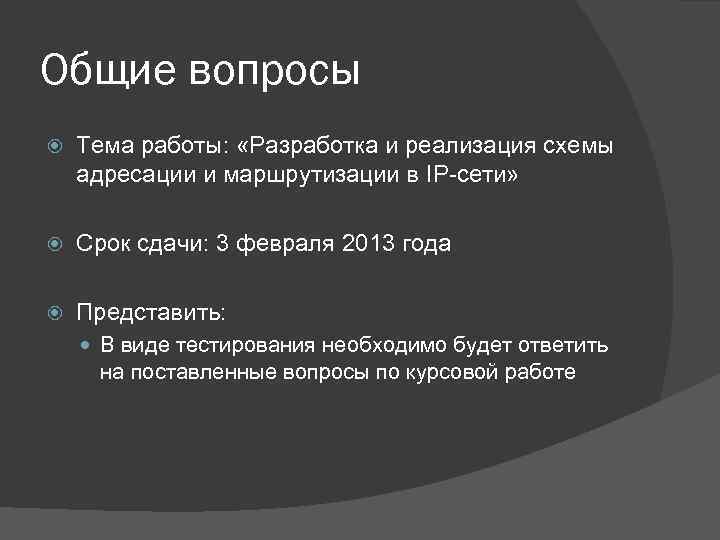 Общие вопросы

Тема работы: «Разработка и реализация схемы адресации и маршрутизации в IP-сети»

Срок сдачи: 3 февраля 2013 года

Представить:

В виде тестирования необходимо будет ответить на поставленные вопросы по курсовой работе